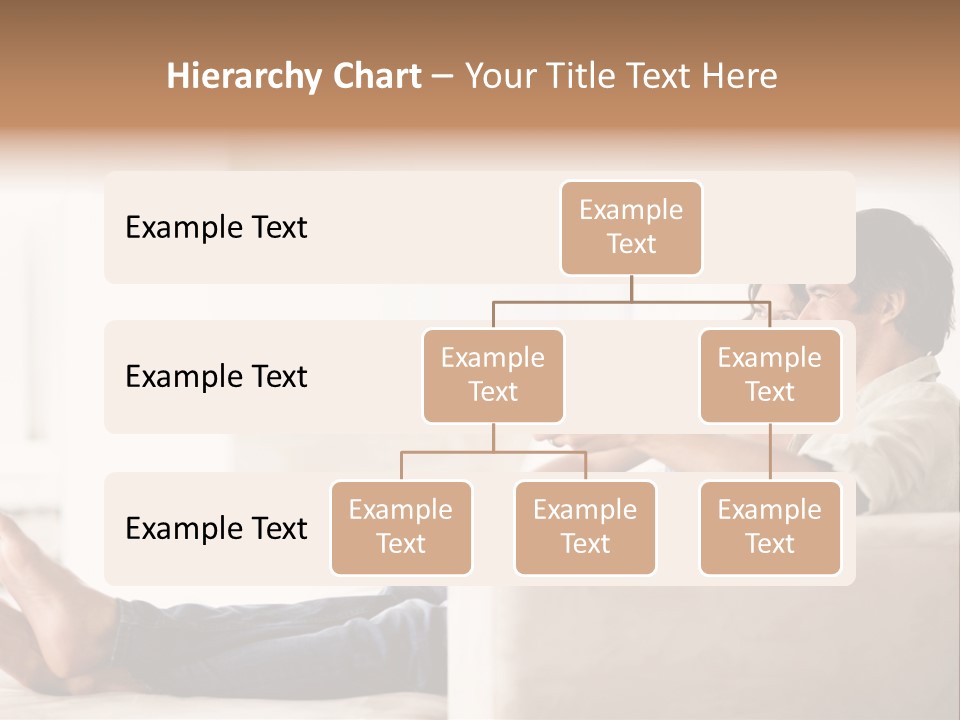 Hierarchy Chart – Your Title Text Here

Example Text

Example Text

Example Text

Example Text

Example Text

Example Text

Example Text

Example Text

Example Text